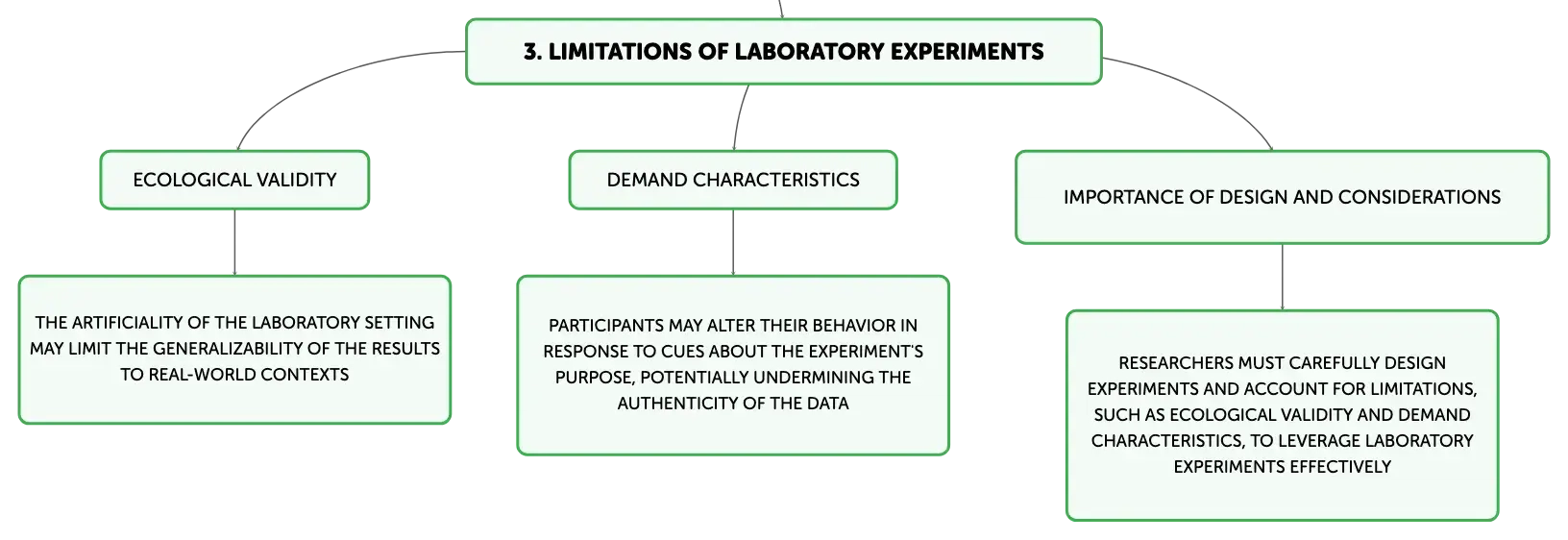 3. LIMITATIONS OF LABORATORY EXPERIMENTS

ECOLOGICAL VALIDITY

THE ARTIFICIALITY OF THE LABORATORY SETTING MAY LIMIT THE GENERALIZABILITY OF THE RESULTS TO REAL-WORLD CONTEXTS

DEMAND CHARACTERISTICS

PARTICIPANTS MAY ALTER THEIR BEHAVIOR IN RESPONSE TO CUES ABOUT THE EXPERIMENT'S PURPOSE, POTENTIALLY UNDERMINING THE AUTHENTICITY OF THE DATA

IMPORTANCE OF DESIGN AND CONSIDERATIONS

RESEARCHERS MUST CAREFULLY DESIGN EXPERIMENTS AND ACCOUNT FOR LIMITATIONS, SUCH AS ECOLOGICAL VALIDITY AND DEMAND CHARACTERISTICS, TO LEVERAGE LABORATORY EXPERIMENTS EFFECTIVELY